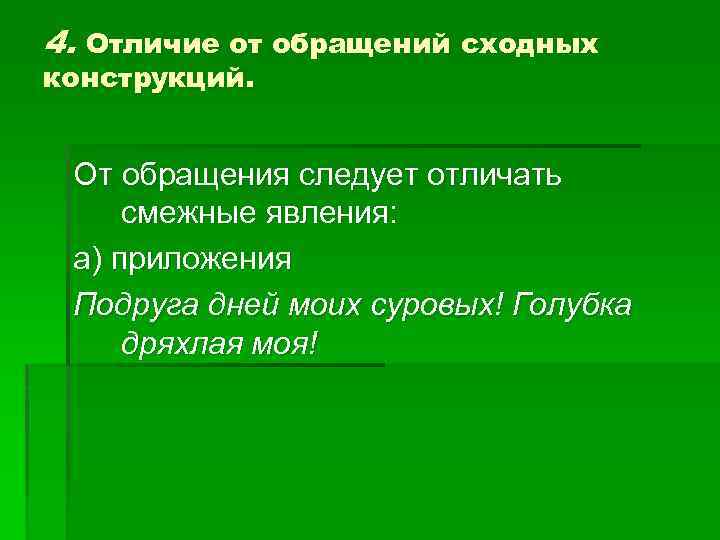 4. Отличие от обращений сходных конструкций.

От обращения следует отличать смежные явления:

а) приложения

Подруга дней моих суровых! Голубка дряхлая моя!